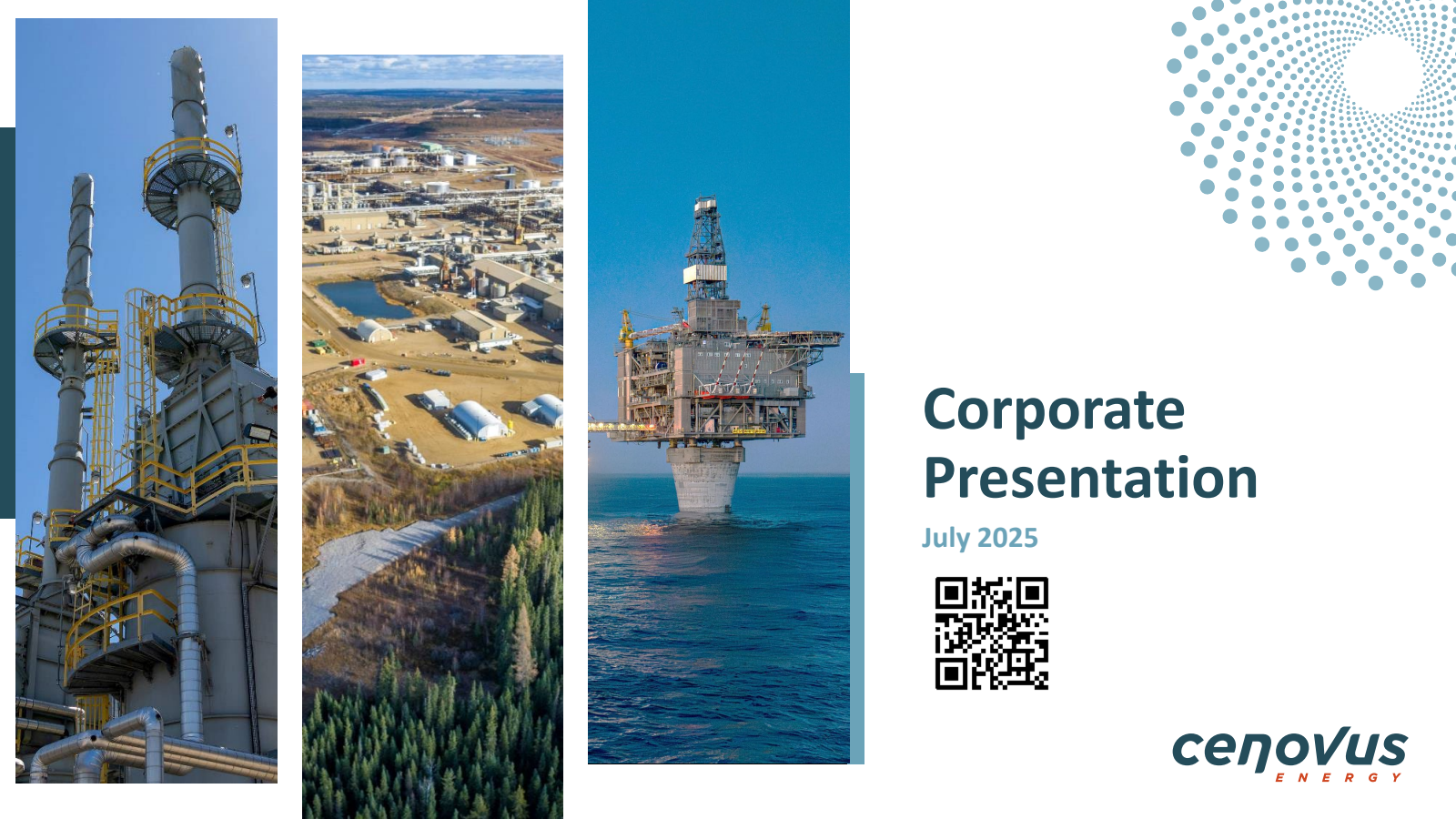 Corporate Presentation

July 2025

cenovus
ENERGY